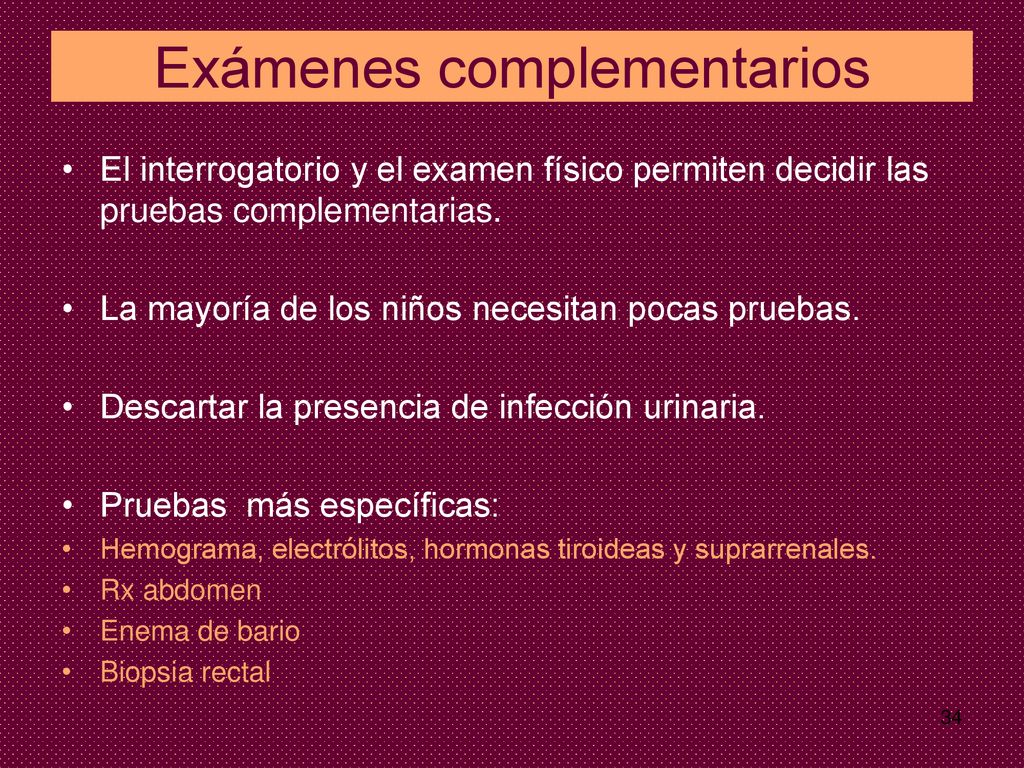 Exámenes complementarios

• El interrogatorio y el examen físico permiten decidir las pruebas complementarias.

• La mayoría de los niños necesitan pocas pruebas.

• Descartar la presencia de infección urinaria.

• Pruebas  más específicas:
• Hemograma, electrólitos, hormonas tiroideas y suprarrenales.
• Rx abdomen
• Enema de bario
• Biopsia rectal

34